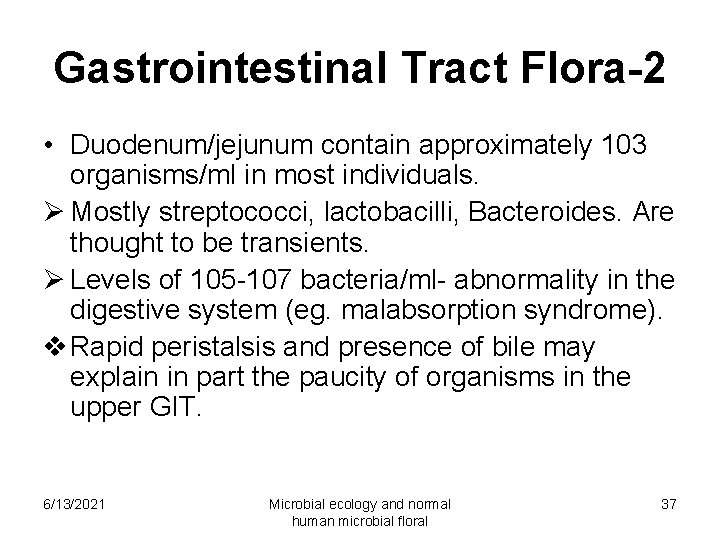 Gastrointestinal Tract Flora-2

• Duodenum/jejunum contain approximately 103 organisms/ml in most individuals.

➢ Mostly streptococci, lactobacilli, Bacteroides. Are thought to be transients.

➢ Levels of 105-107 bacteria/ml- abnormality in the digestive system (eg. malabsorption syndrome).

❖ Rapid peristalsis and presence of bile may explain in part the paucity of organisms in the upper GIT.

6/13/2021

Microbial ecology and normal human microbial floral

37